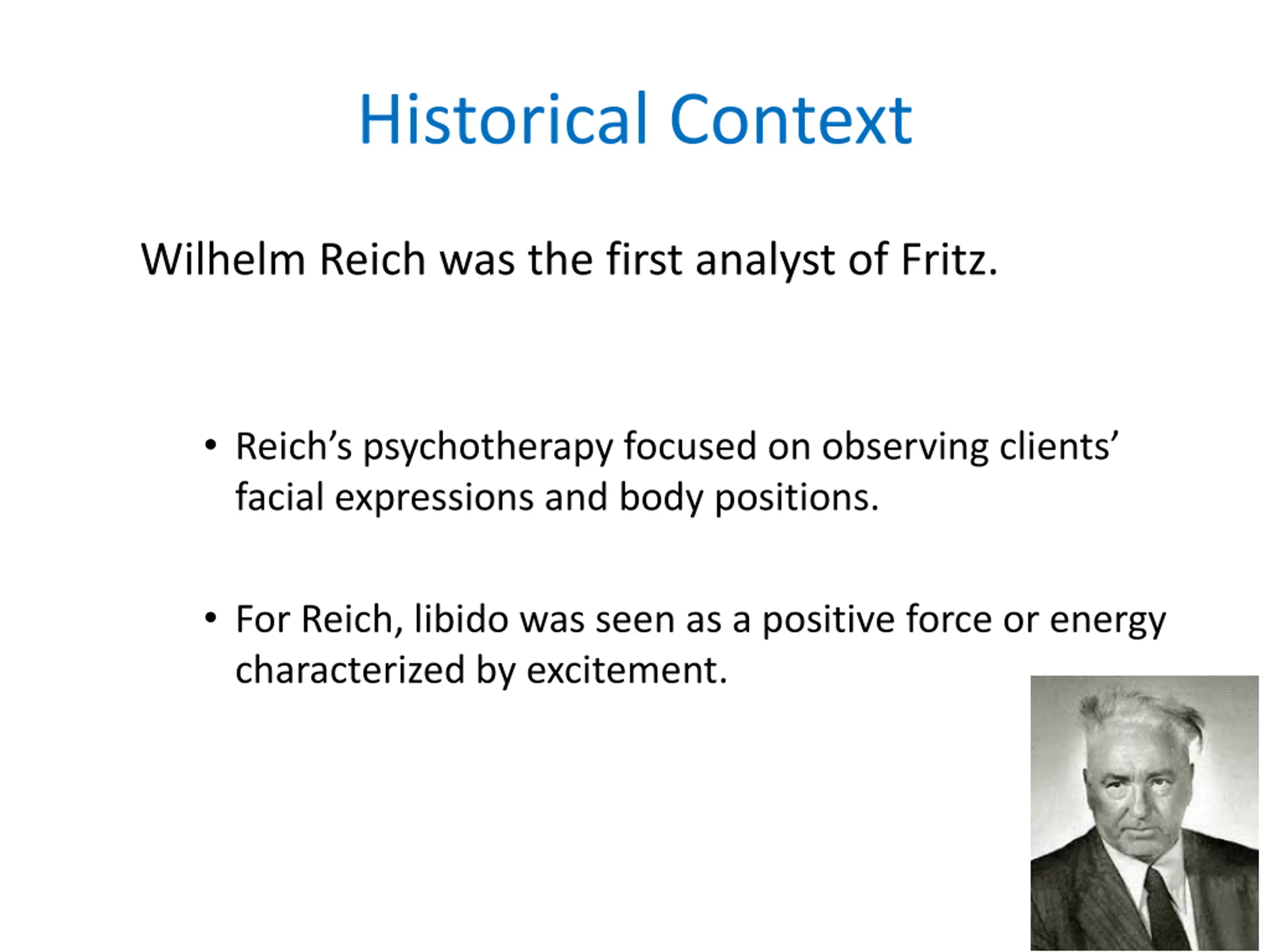 Historical Context

Wilhelm Reich was the first analyst of Fritz.

• Reich’s psychotherapy focused on observing clients’ facial expressions and body positions.

• For Reich, libido was seen as a positive force or energy characterized by excitement.